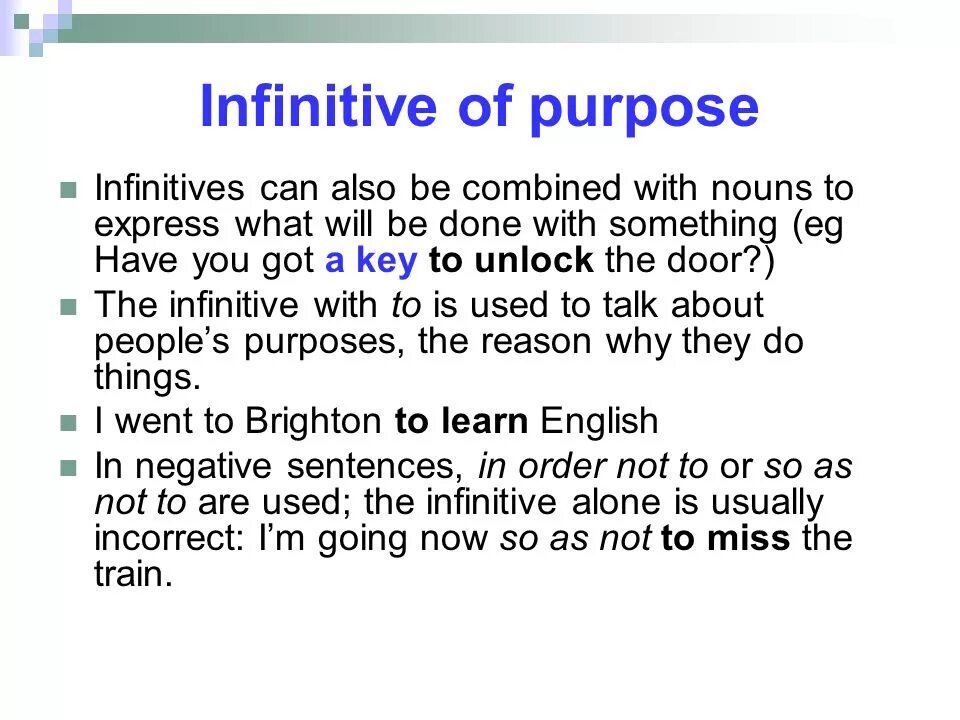 Infinitive of purpose

Infinitives can also be combined with nouns to express what will be done with something (eg Have you got a key to unlock the door?)

The infinitive with to is used to talk about people's purposes, the reason why they do things.

I went to Brighton to learn English

In negative sentences, in order not to or so as not to are used; the infinitive alone is usually incorrect: I'm going now so as not to miss the train.